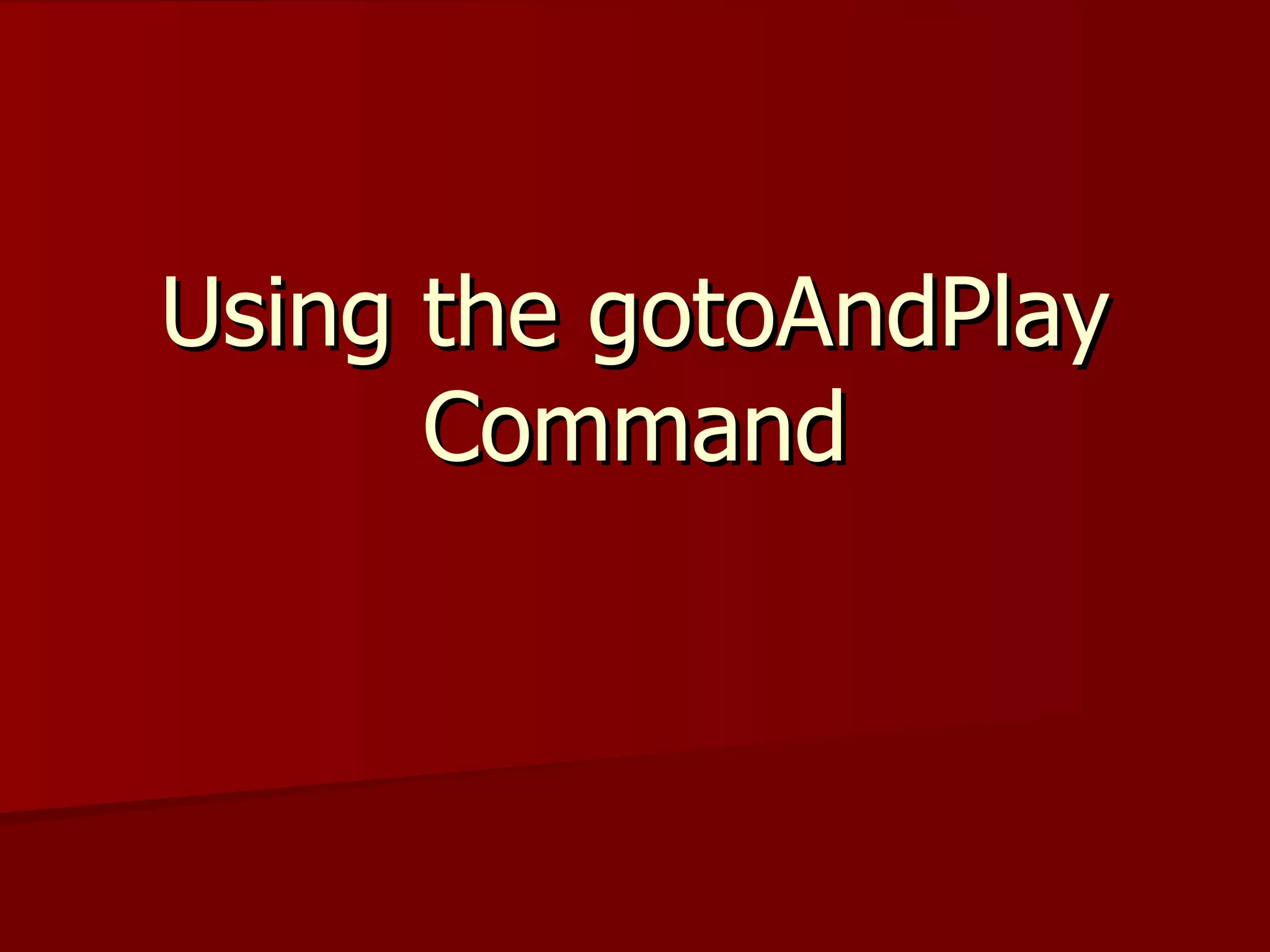 Using the gotoAndPlay Command